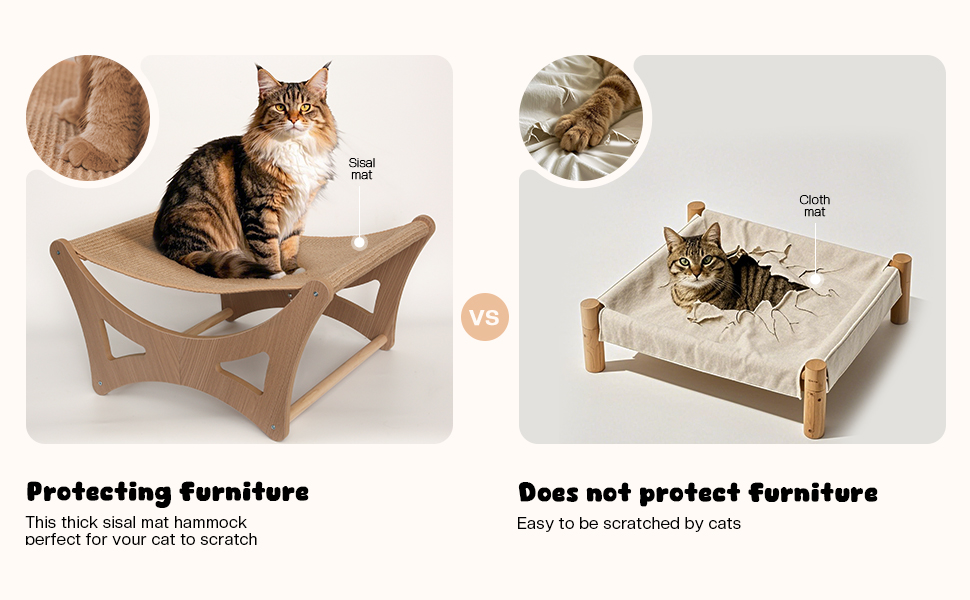 Sisal mat

VS

Cloth mat

Protecting furniture

This thick sisal mat hammock perfect for your cat to scratch

Does not protect furniture

Easy to be scratched by cats